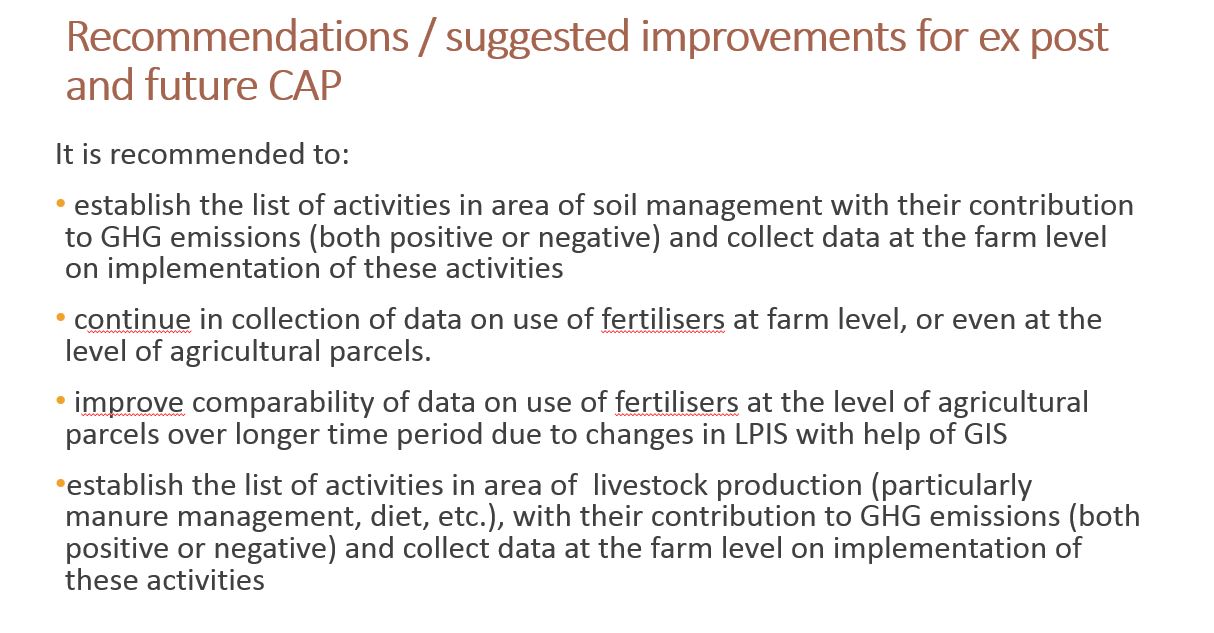 Recommendations / suggested improvements for ex post and future CAP

It is recommended to:

• establish the list of activities in area of soil management with their contribution to GHG emissions (both positive or negative) and collect data at the farm level on implementation of these activities

• continue in collection of data on use of fertilisers at farm level, or even at the level of agricultural parcels.

• improve comparability of data on use of fertilisers at the level of agricultural parcels over longer time period due to changes in LPIS with help of GIS

•establish the list of activities in area of livestock production (particularly manure management, diet, etc.), with their contribution to GHG emissions (both positive or negative) and collect data at the farm level on implementation of these activities